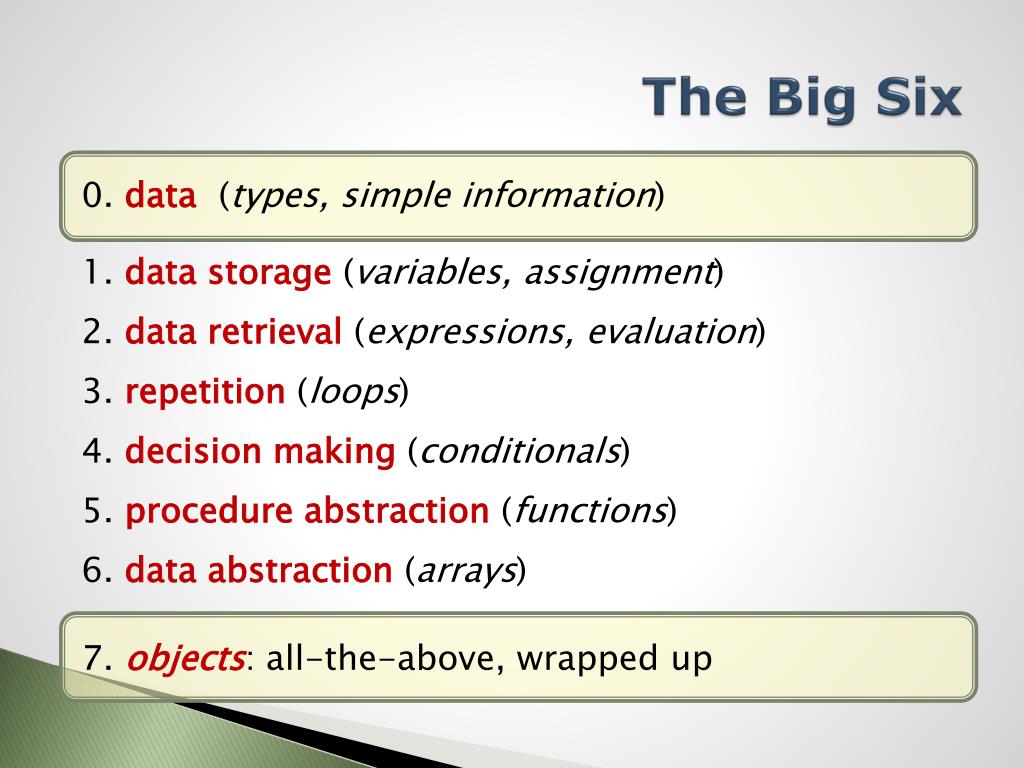 The Big Six

0. data (types, simple information)

1. data storage (variables, assignment)
2. data retrieval (expressions, evaluation)
3. repetition (loops)
4. decision making (conditionals)
5. procedure abstraction (functions)
6. data abstraction (arrays)

7. objects: all-the-above, wrapped up